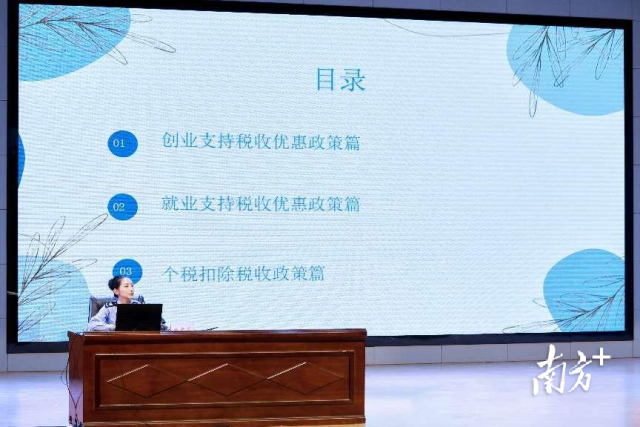 目录

01 创业支持税收优惠政策篇

02 就业支持税收优惠政策篇

03 个税扣除税收政策篇

南方+